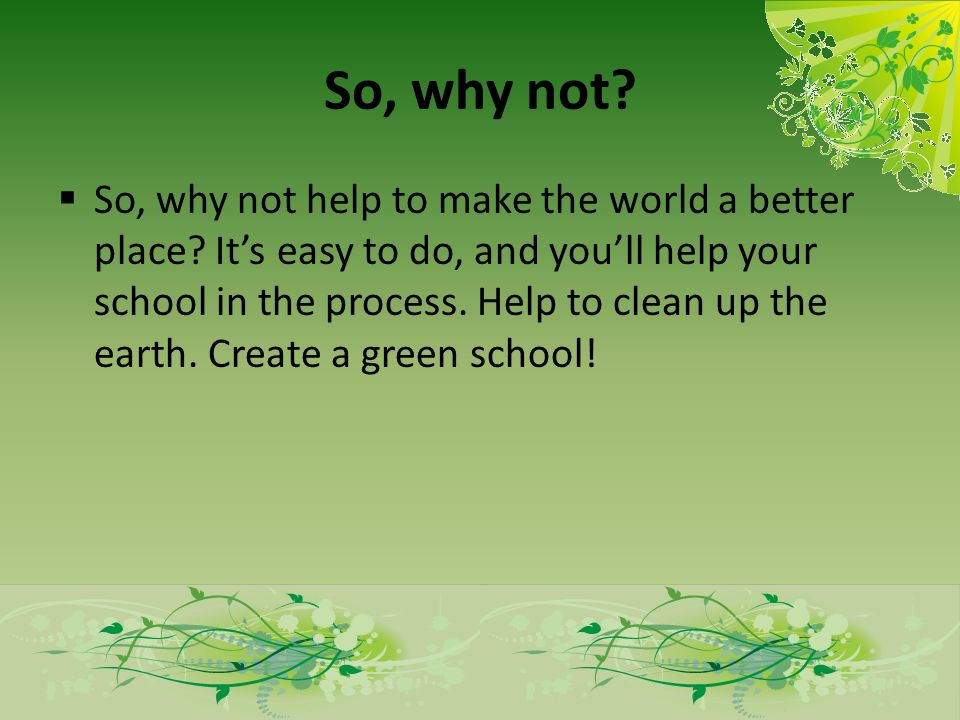 So, why not?

▪ So, why not help to make the world a better place? It’s easy to do, and you’ll help your school in the process. Help to clean up the earth. Create a green school!